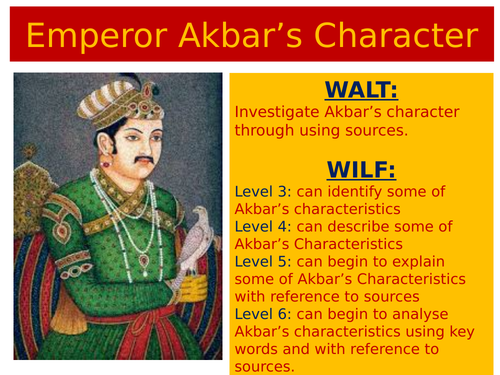 Emperor Akbar’s Character

WALT:

Investigate Akbar’s character through using sources.

WILF:

Level 3: can identify some of Akbar’s characteristics
Level 4: can describe some of Akbar’s Characteristics
Level 5: can begin to explain some of Akbar’s Characteristics with reference to sources
Level 6: can begin to analyse Akbar’s characteristics using key words and with reference to sources.